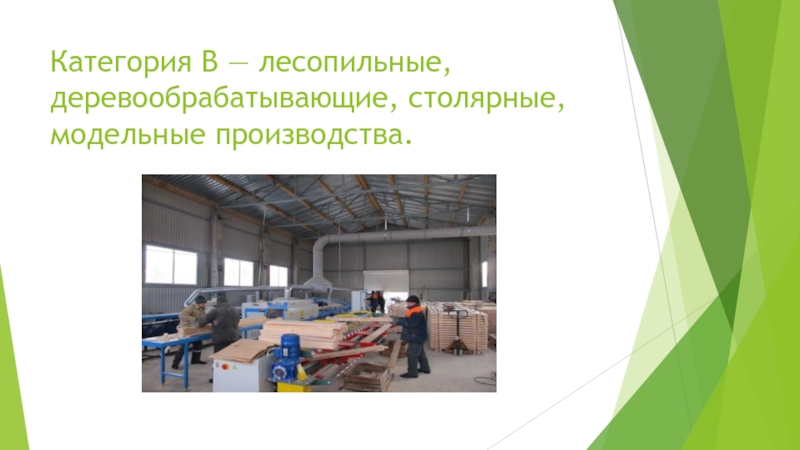 Категория В — лесопильные, деревообрабатывающие, столярные, модельные производства.